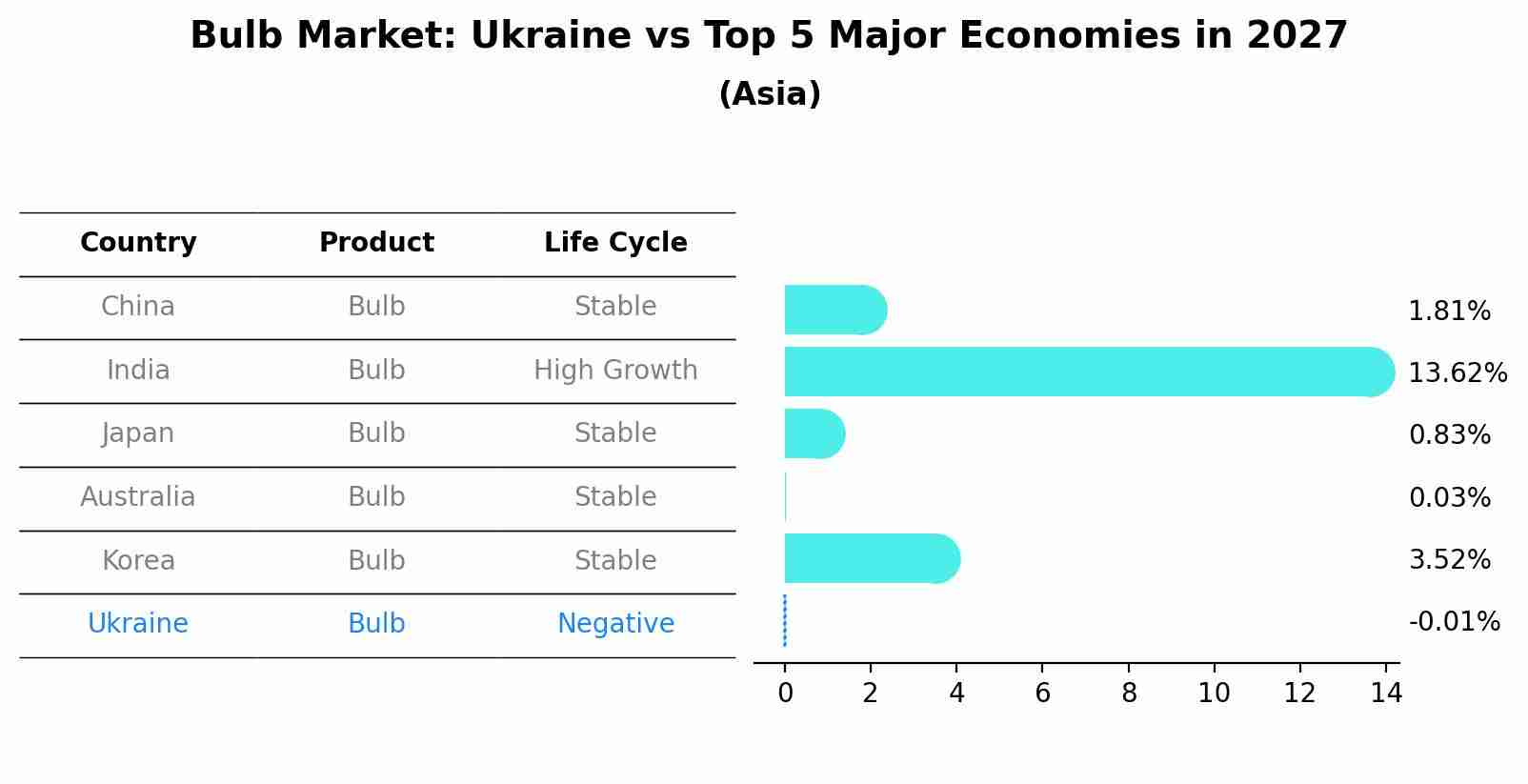 Bulb Market: Ukraine vs Top 5 Major Economies in 2027
(Asia)

| Country | Product | Life Cycle |
|---|---|---|
| China | Bulb | Stable |
| India | Bulb | High Growth |
| Japan | Bulb | Stable |
| Australia | Bulb | Stable |
| Korea | Bulb | Stable |
| Ukraine | Bulb | Negative |

1.81%
13.62%
0.83%
0.03%
3.52%
-0.01%

0 2 4 6 8 10 12 14